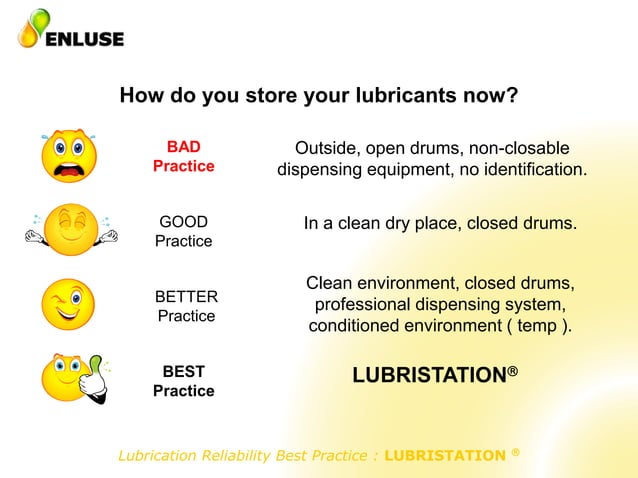 ENLUSE

How do you store your lubricants now?

BAD Practice

Outside, open drums, non-closable dispensing equipment, no identification.

GOOD Practice

In a clean dry place, closed drums.

BETTER Practice

Clean environment, closed drums, professional dispensing system, conditioned environment ( temp ).

BEST Practice

LUBRISTATION®

Lubrication Reliability Best Practice : LUBRISTATION ®